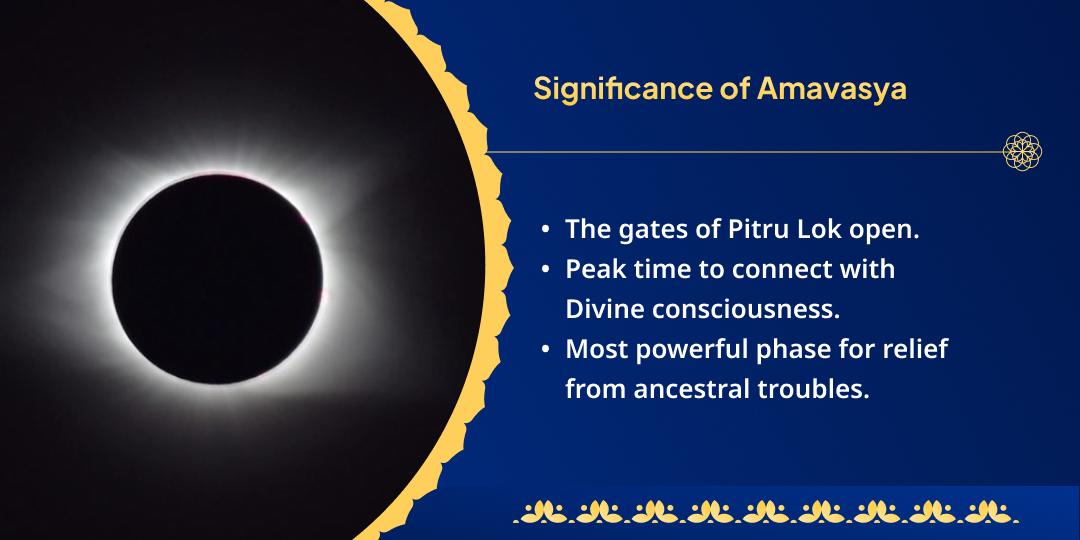 Significance of Amavasya

• The gates of Pitru Lok open.
• Peak time to connect with Divine consciousness.
• Most powerful phase for relief from ancestral troubles.